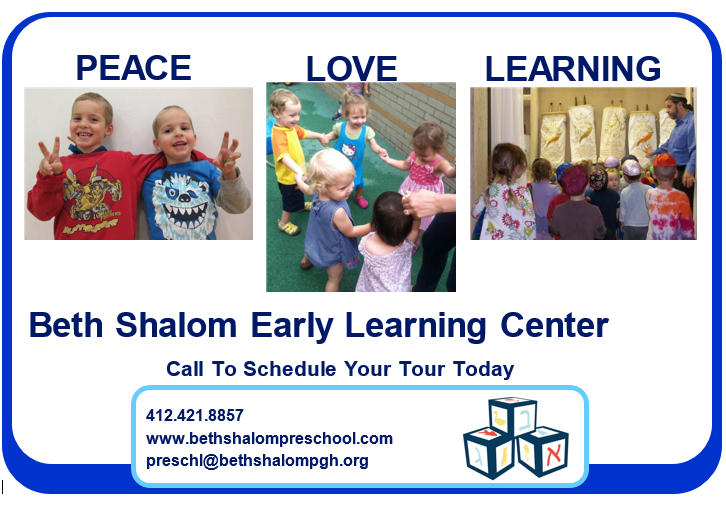 PEACE

LOVE

LEARNING

Beth Shalom Early Learning Center

Call To Schedule Your Tour Today

412.421.8857
www.bethshalompreschool.com
preschl@bethshalompgh.org

ב
ג
א